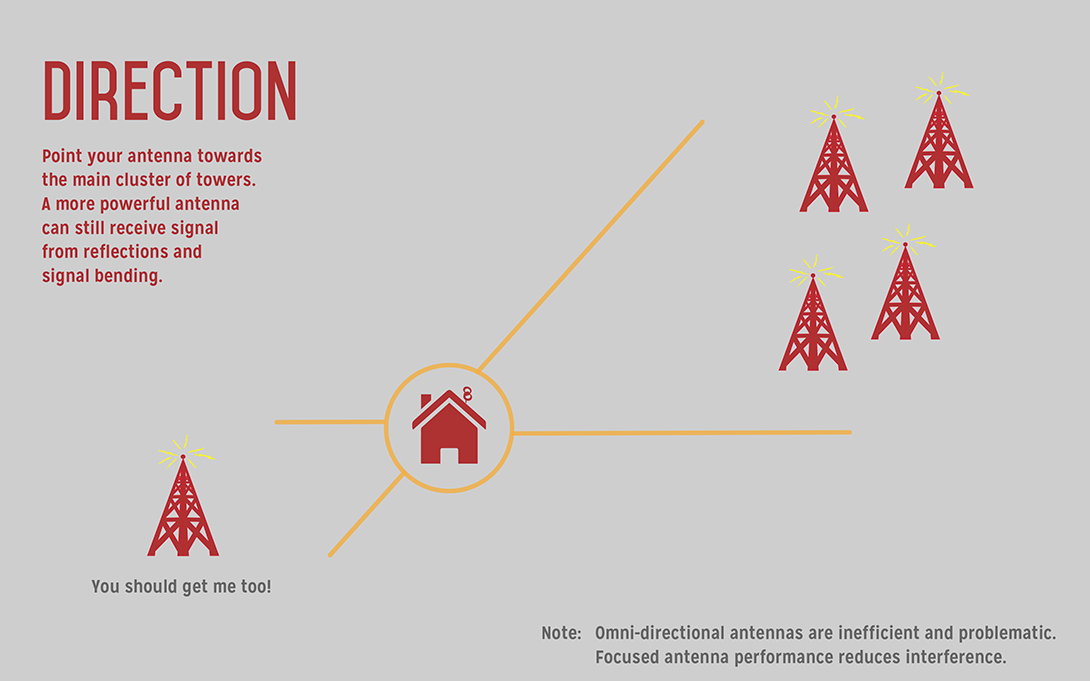 DIRECTION

Point your antenna towards the main cluster of towers. A more powerful antenna can still receive signal from reflections and signal bending.

You should get me too!

Note: Omni-directional antennas are inefficient and problematic. Focused antenna performance reduces interference.